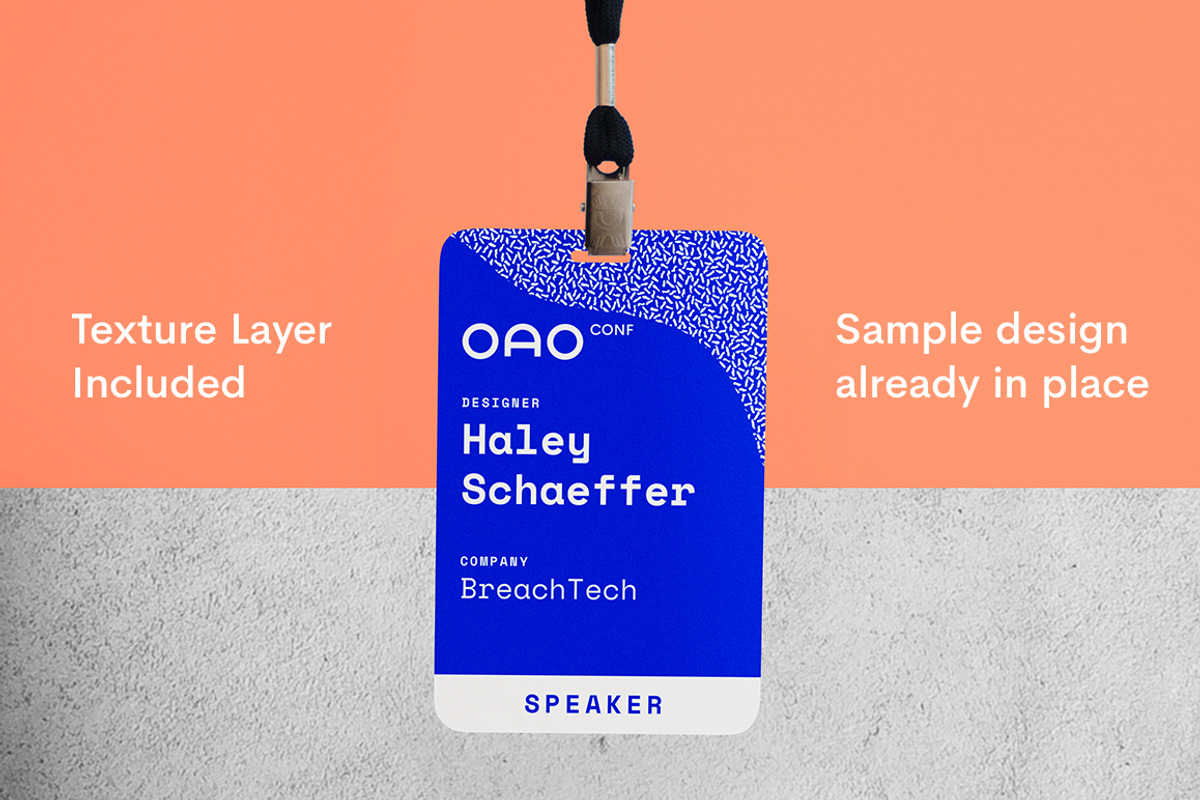 Texture Layer Included

OAO CONF

DESIGNER
Haley Schaeffer

COMPANY
BreachTech

SPEAKER

Sample design already in place